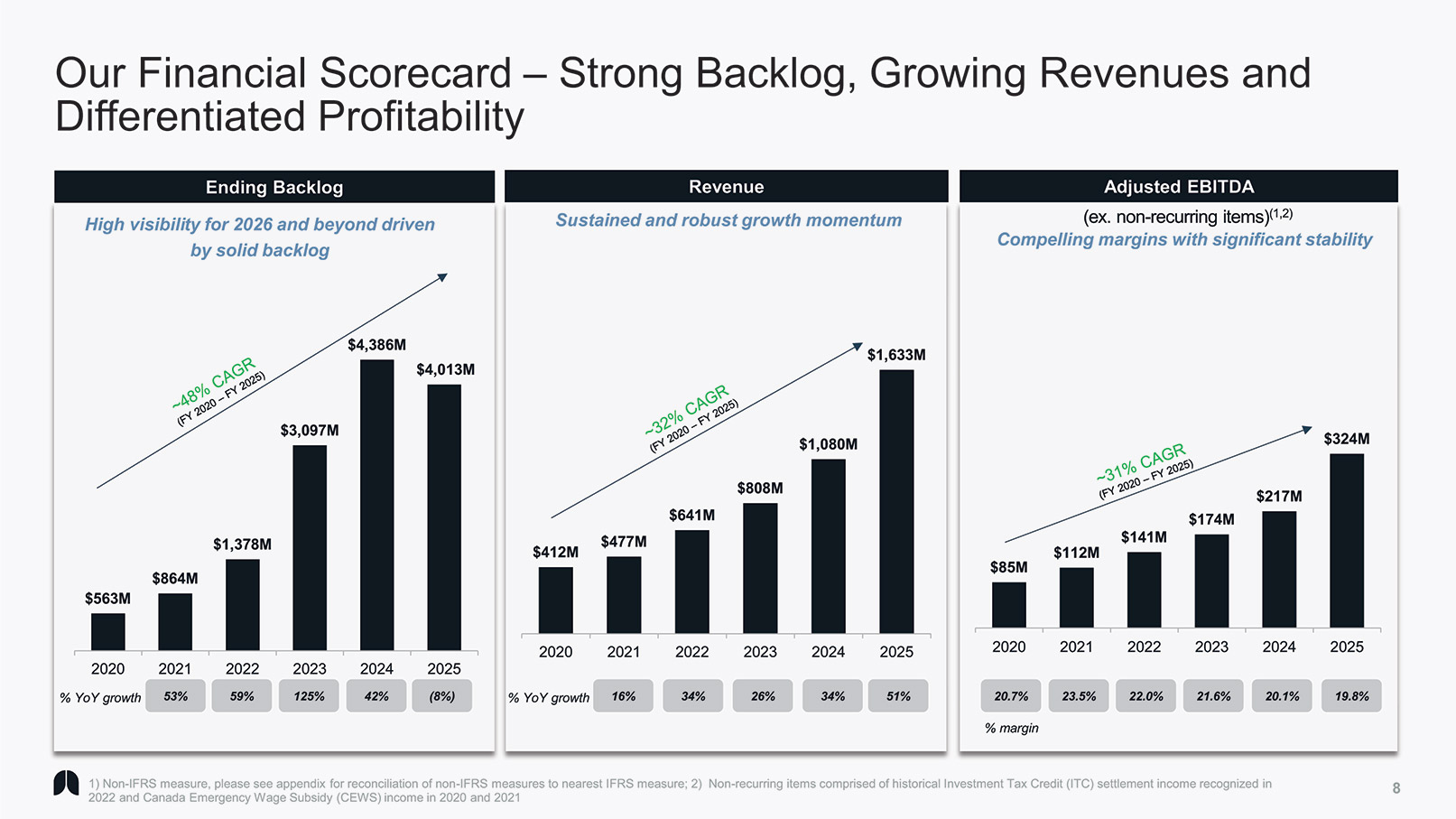 Our Financial Scorecard – Strong Backlog, Growing Revenues and Differentiated Profitability

Ending Backlog

High visibility for 2026 and beyond driven by solid backlog

~48% CAGR
(FY 2020 – FY 2025)

$563M
$864M
$1,378M
$3,097M
$4,386M
$4,013M

2020 2021 2022 2023 2024 2025

% YoY growth 53% 59% 125% 42% (8%)

Revenue

Sustained and robust growth momentum

~32% CAGR
(FY 2020 – FY 2025)

$412M
$477M
$641M
$808M
$1,080M
$1,633M

2020 2021 2022 2023 2024 2025

% YoY growth 16% 34% 26% 34% 51%

Adjusted EBITDA

(ex. non-recurring items)$^{(1,2)}$

Compelling margins with significant stability

~31% CAGR
(FY 2020 – FY 2025)

$85M
$112M
$141M
$174M
$217M
$324M

2020 2021 2022 2023 2024 2025

20.7% 23.5% 22.0% 21.6% 20.1% 19.8%

% margin

1) Non-IFRS measure, please see appendix for reconciliation of non-IFRS measures to nearest IFRS measure; 2) Non-recurring items comprised of historical Investment Tax Credit (ITC) settlement income recognized in 2022 and Canada Emergency Wage Subsidy (CEWS) income in 2020 and 2021

8